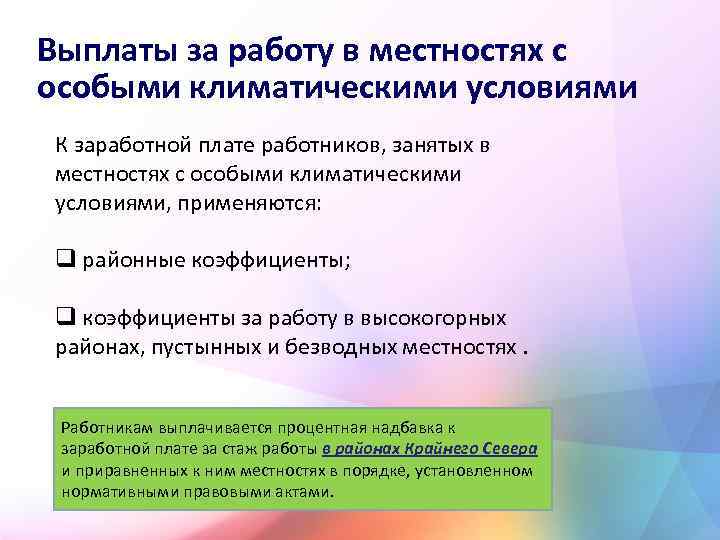 Выплаты за работу в местностях с особыми климатическими условиями

К заработной плате работников, занятых в местностях с особыми климатическими условиями, применяются:

❑ районные коэффициенты;

❑ коэффициенты за работу в высокогорных районах, пустынных и безводных местностях .

Работникам выплачивается процентная надбавка к заработной плате за стаж работы в районах Крайнего Севера и приравненных к ним местностях в порядке, установленном нормативными правовыми актами.